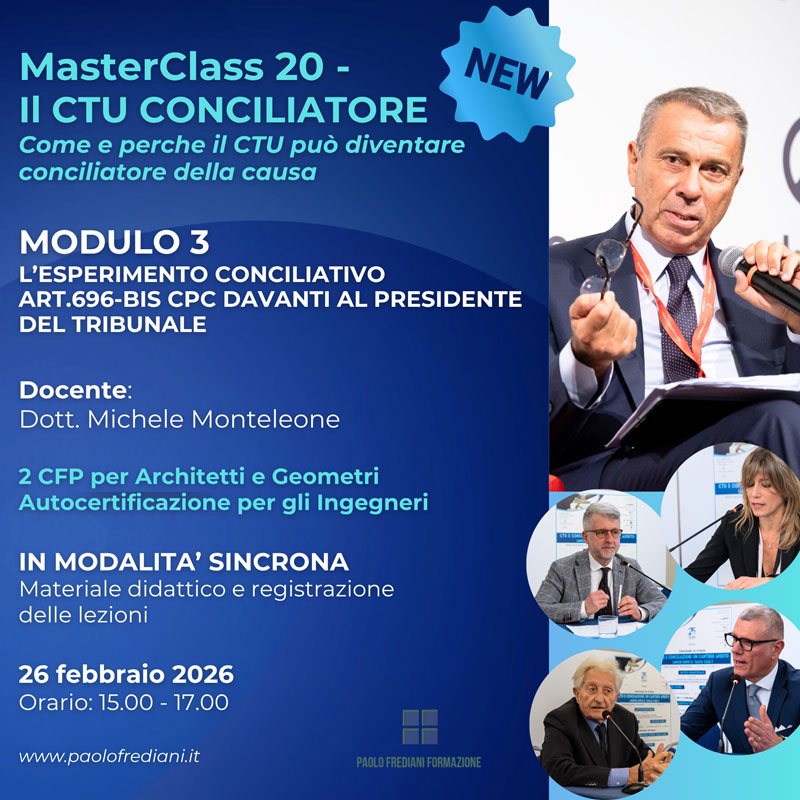 MasterClass 20 -
Il CTU CONCILIATORE

NEW

Come e perche il CTU può diventare conciliatore della causa

MODULO 3
L'ESPERIMENTO CONCILIATIVO ART.696-BIS CPC DAVANTI AL PRESIDENTE DEL TRIBUNALE

Docente:
Dott. Michele Monteleone

2 CFP per Architetti e Geometri
Autocertificazione per gli Ingegneri

IN MODALITA' SINCRONA
Materiale didattico e registrazione delle lezioni

26 febbraio 2026
Orario: 15.00 - 17.00

www.paolofrediani.it

PAOLO FREDIANI FORMAZIONE